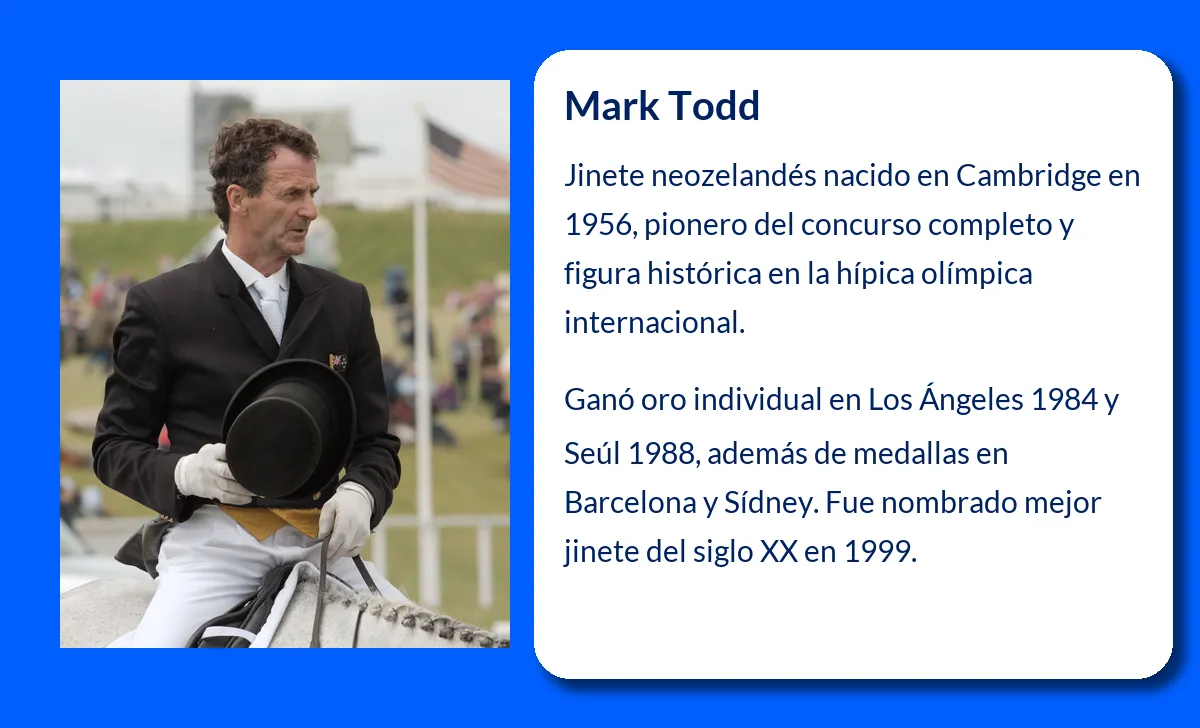 Mark Todd

Jinete neozelandés nacido en Cambridge en 1956, pionero del concurso completo y figura histórica en la hípica olímpica internacional.

Ganó oro individual en Los Ángeles 1984 y Seúl 1988, además de medallas en Barcelona y Sídney. Fue nombrado mejor jinete del siglo XX en 1999.